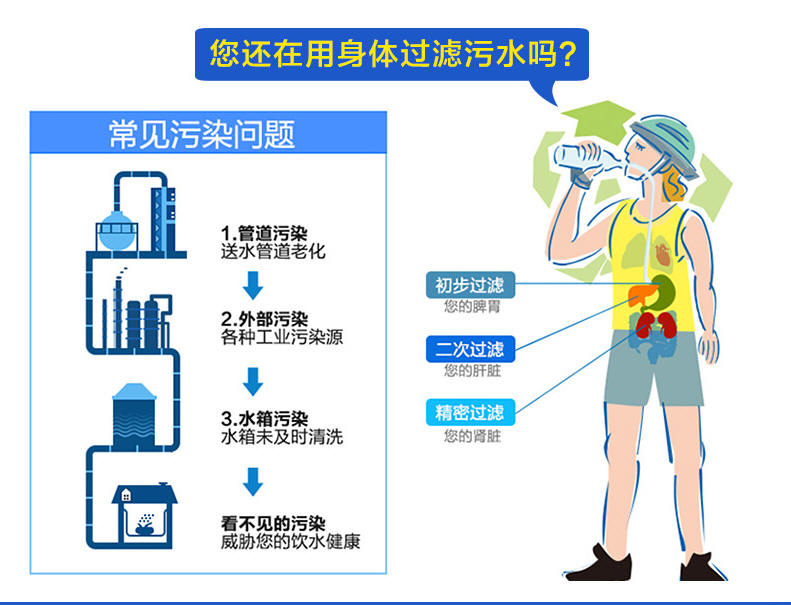 您还在用身体过滤污水吗?

常见污染问题

1.管道污染
送水管道老化

2.外部污染
各种工业污染源

3.水箱污染
水箱未及时清洗

看不见的污染
威胁您的饮水健康

初步过滤
您的脾胃

二次过滤
您的肝脏

精密过滤
您的肾脏